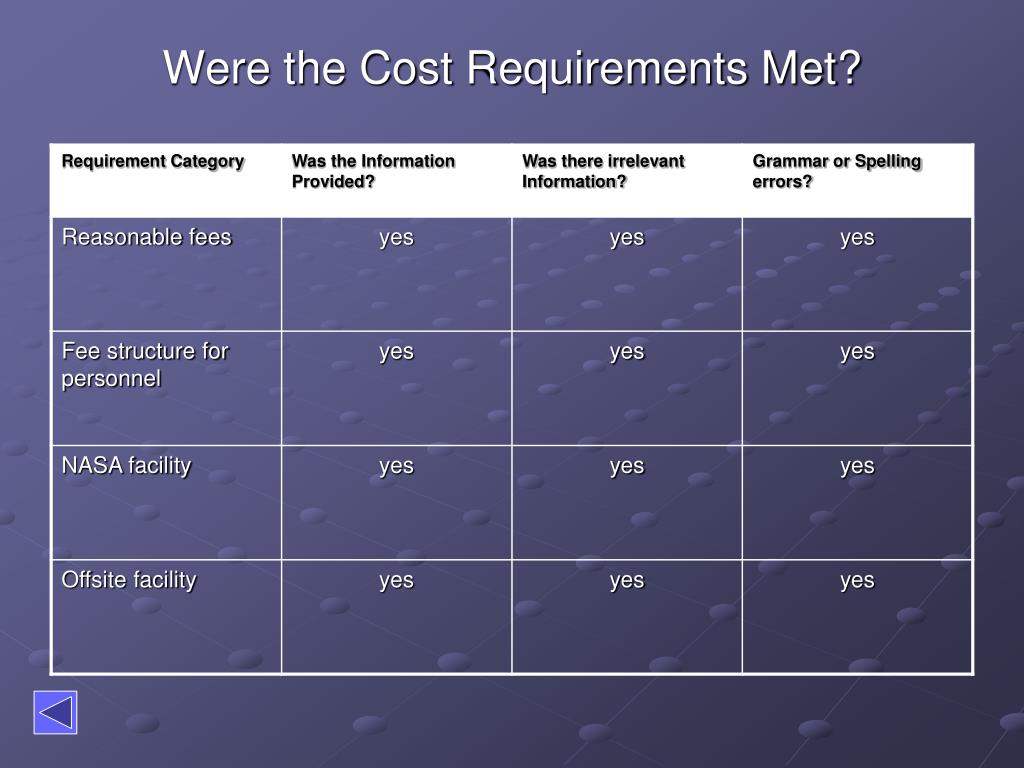 Were the Cost Requirements Met?

| Requirement Category | Was the Information Provided? | Was there irrelevant Information? | Grammar or Spelling errors? |
|---|---|---|---|
| Reasonable fees | yes | yes | yes |
| Fee structure for personnel | yes | yes | yes |
| NASA facility | yes | yes | yes |
| Offsite facility | yes | yes | yes |